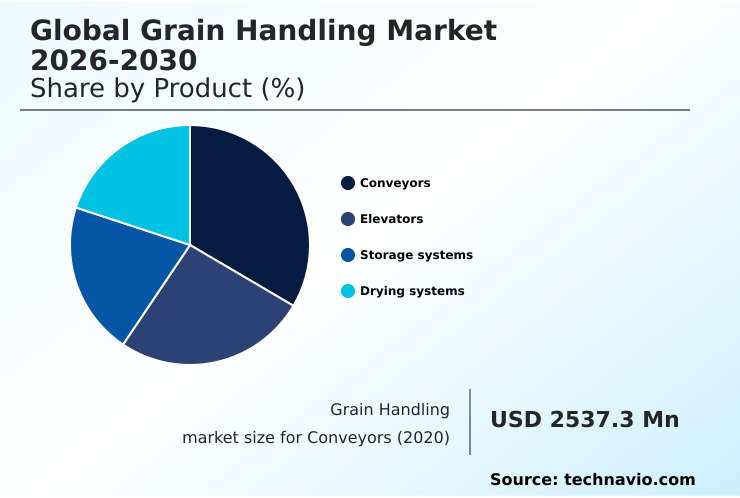 Global Grain Handling Market 2026-2030
Share by Product (%)

Conveyors
Elevators
Storage systems
Drying systems

Grain Handling market size for Conveyors (2020)

USD 2537.3 Mn

Source: technavio.com